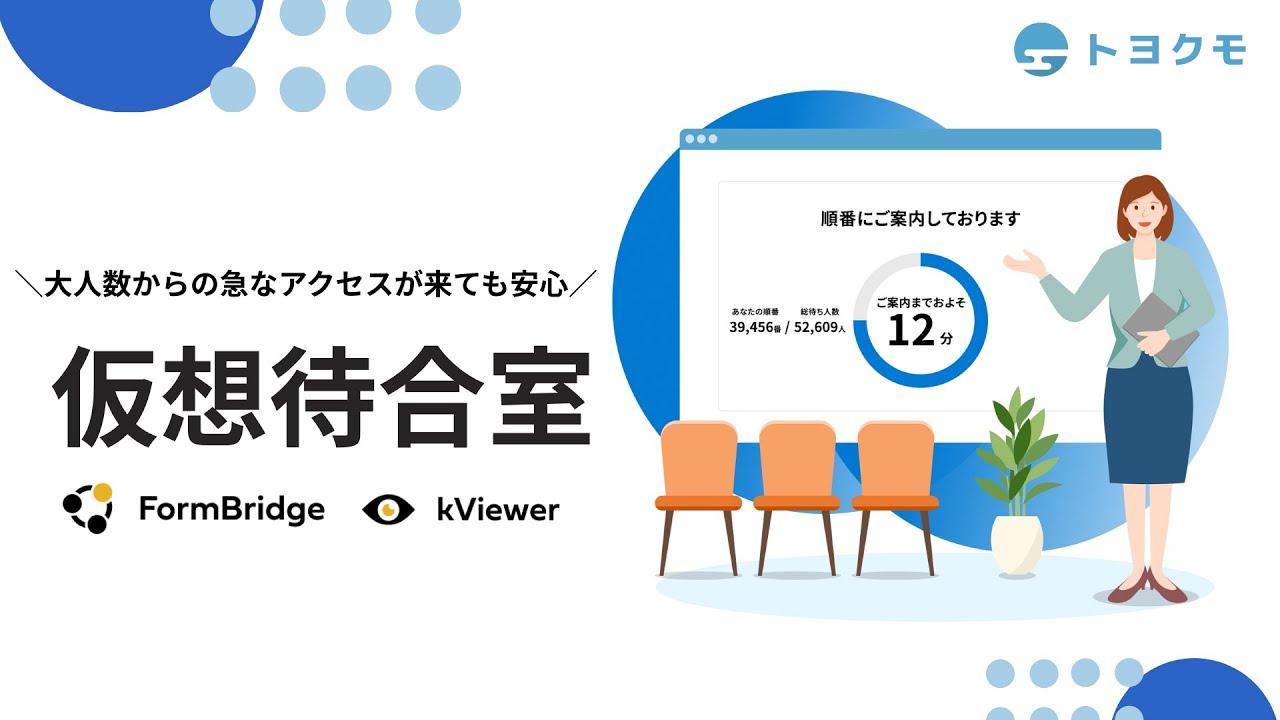 トヨクモ

＼大人数からの急なアクセスが来ても安心／

仮想待合室

FormBridge kViewer

順番にご案内しております

あなたの順番
39,456番 / 総待ち人数
52,609人

ご案内までおよそ
12分